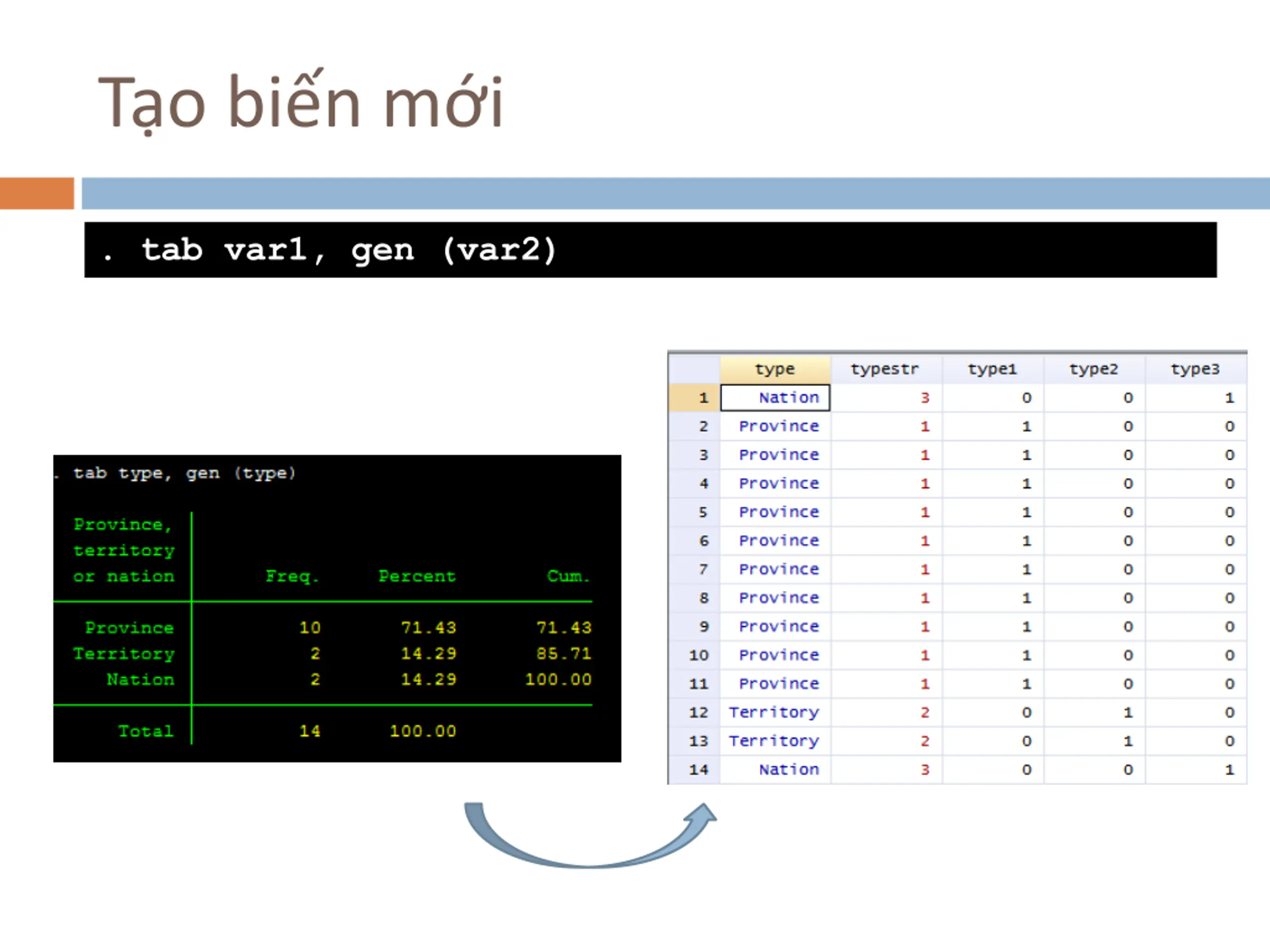 Tạo biến mới

. tab var1, gen (var2)

. tab type, gen (type)

| Province, territory or nation | Freq. | Percent | Cum. |
|---|---|---|---|
| Province | 10 | 71.43 | 71.43 |
| Territory | 2 | 14.29 | 85.71 |
| Nation | 2 | 14.29 | 100.00 |
| Total | 14 | 100.00 | |

| | type | typestr | type1 | type2 | type3 |
|---|---|---|---|---|---|
| 1 | Nation | 3 | 0 | 0 | 1 |
| 2 | Province | 1 | 1 | 0 | 0 |
| 3 | Province | 1 | 1 | 0 | 0 |
| 4 | Province | 1 | 1 | 0 | 0 |
| 5 | Province | 1 | 1 | 0 | 0 |
| 6 | Province | 1 | 1 | 0 | 0 |
| 7 | Province | 1 | 1 | 0 | 0 |
| 8 | Province | 1 | 1 | 0 | 0 |
| 9 | Province | 1 | 1 | 0 | 0 |
| 10 | Province | 1 | 1 | 0 | 0 |
| 11 | Province | 1 | 1 | 0 | 0 |
| 12 | Territory | 2 | 0 | 1 | 0 |
| 13 | Territory | 2 | 0 | 1 | 0 |
| 14 | Nation | 3 | 0 | 0 | 1 |